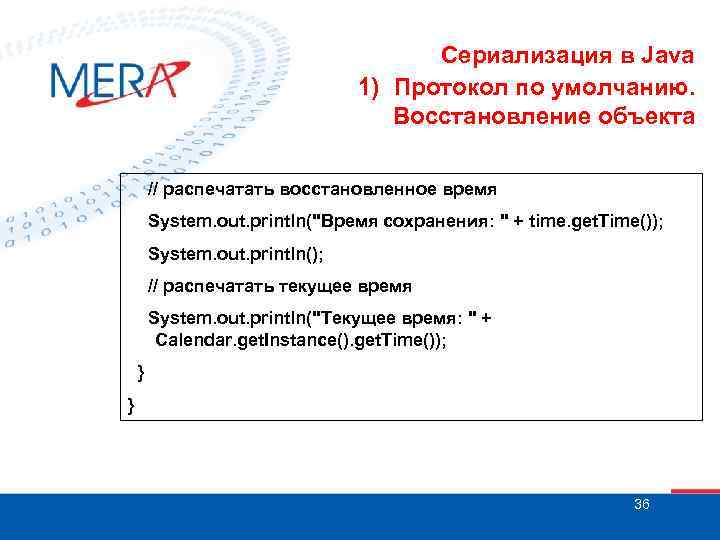 MERA

Сериализация в Java
1) Протокол по умолчанию. Восстановление объекта

// распечатать восстановленное время
System.out.println("Время сохранения: " + time.getTime());
System.out.println();
// распечатать текущее время
System.out.println("Текущее время: " + Calendar.getInstance().getTime());
}
}

36